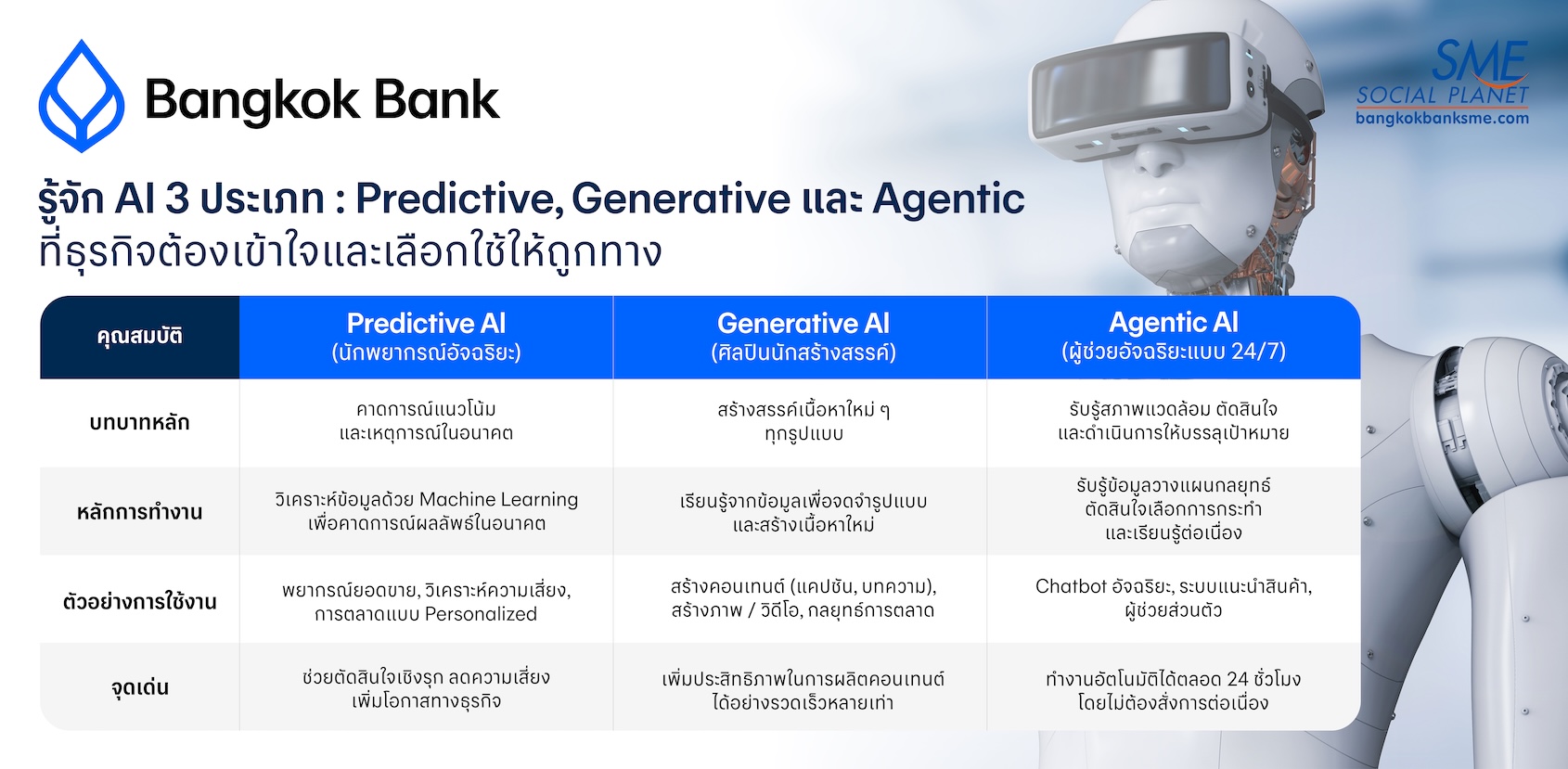 Bangkok Bank

SME SOCIAL PLANET
bangkokbanksme.com

รู้จัก AI 3 ประเภท : Predictive, Generative และ Agentic
ที่ธุรกิจต้องเข้าใจและเลือกใช้ให้ถูกทาง

| คุณสมบัติ | Predictive AI (นักพยากรณ์อัจฉริยะ) | Generative AI (ศิลปินนักสร้างสรรค์) | Agentic AI (ผู้ช่วยอัจฉริยะแบบ 24/7) |
|---|---|---|---|
| บทบาทหลัก | คาดการณ์แนวโน้ม และเหตุการณ์ในอนาคต | สร้างสรรค์เนื้อหาใหม่ ๆ ทุกรูปแบบ | รับรู้สภาพแวดล้อม ตัดสินใจ และดำเนินการให้บรรลุเป้าหมาย |
| หลักการทำงาน | วิเคราะห์ข้อมูลด้วย Machine Learning เพื่อคาดการณ์ผลลัพธ์ในอนาคต | เรียนรู้จากข้อมูลเพื่อจดจำรูปแบบ และสร้างเนื้อหาใหม่ | รับรู้ข้อมูลวางแผนกลยุทธ์ ตัดสินใจเลือกการกระทำ และเรียนรู้ต่อเนื่อง |
| ตัวอย่างการใช้งาน | พยากรณ์ยอดขาย, วิเคราะห์ความเสี่ยง, การตลาดแบบ Personalized | สร้างคอนเทนต์ (แคปชัน, บทความ), สร้างภาพ / วิดีโอ, กลยุทธ์การตลาด | Chatbot อัจฉริยะ, ระบบแนะนำสินค้า, ผู้ช่วยส่วนตัว |
| จุดเด่น | ช่วยตัดสินใจเชิงรุก ลดความเสี่ยง เพิ่มโอกาสทางธุรกิจ | เพิ่มประสิทธิภาพในการผลิตคอนเทนต์ ได้อย่างรวดเร็วหลายเท่า | ทำงานอัตโนมัติได้ตลอด 24 ชั่วโมง โดยไม่ต้องสั่งการต่อเนื่อง |